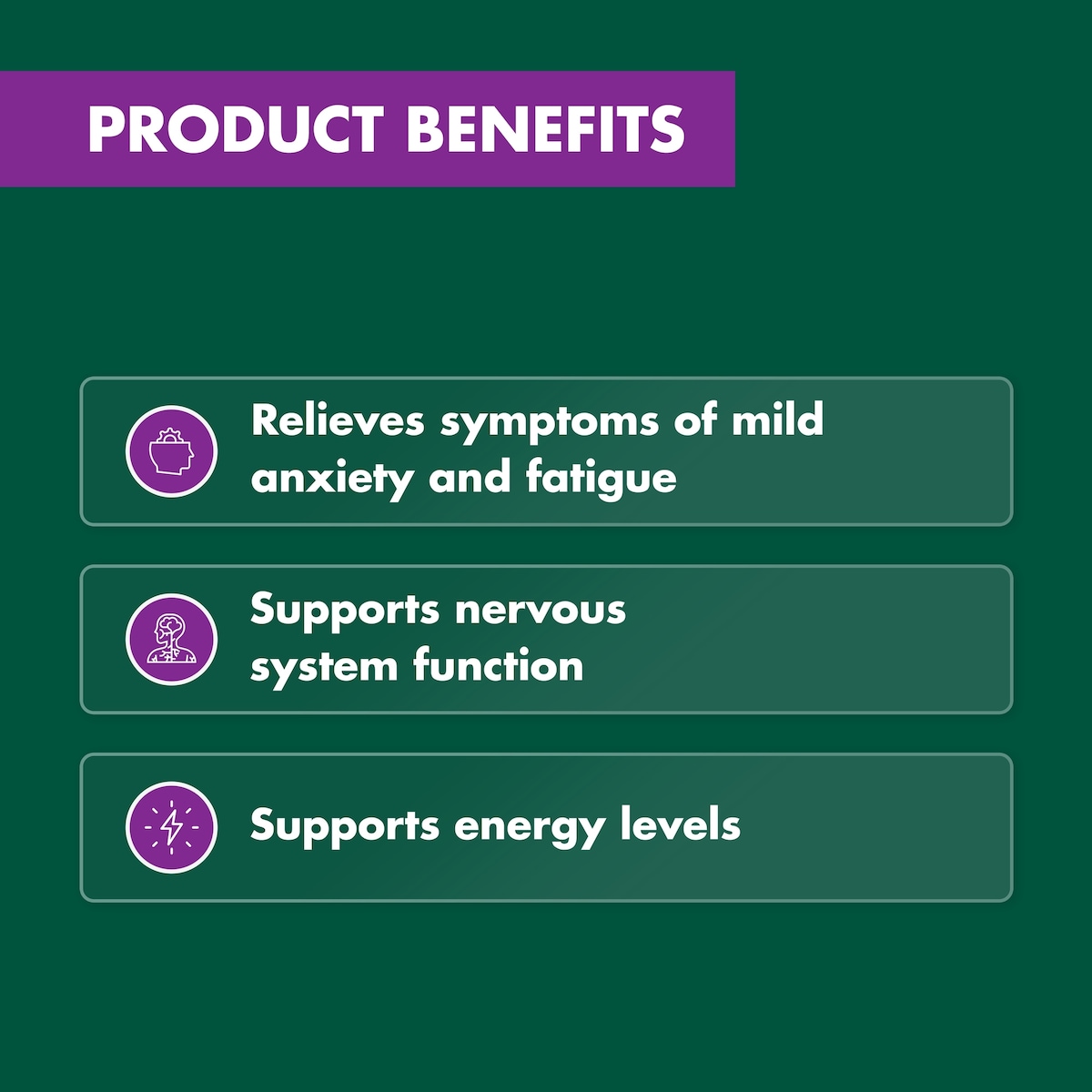 PRODUCT BENEFITS

Relieves symptoms of mild anxiety and fatigue

Supports nervous system function

Supports energy levels